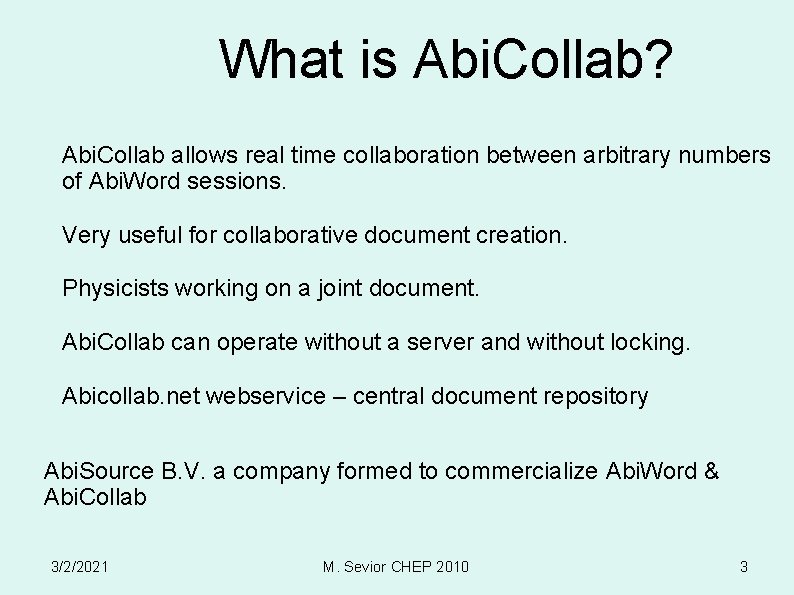 What is AbiCollab?

AbiCollab allows real time collaboration between arbitrary numbers of AbiWord sessions.

Very useful for collaborative document creation.

Physicists working on a joint document.

AbiCollab can operate without a server and without locking.

Abicollab.net webservice – central document repository

AbiSource B.V. a company formed to commercialize AbiWord & AbiCollab

3/2/2021

M. Sevior CHEP 2010

3